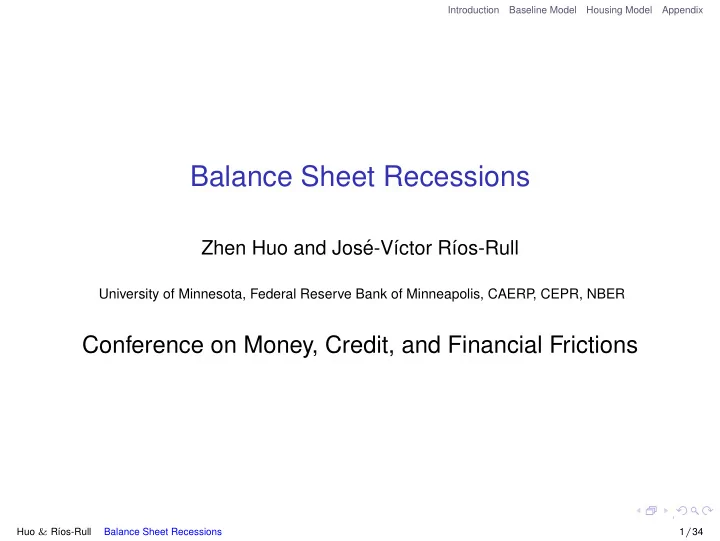 Introduction Baseline Model Housing Model Appendix

Balance Sheet Recessions

Zhen Huo and José-Víctor Ríos-Rull

University of Minnesota, Federal Reserve Bank of Minneapolis, CAERP, CEPR, NBER

Conference on Money, Credit, and Financial Frictions

Huo & Ríos-Rull Balance Sheet Recessions 1 / 34